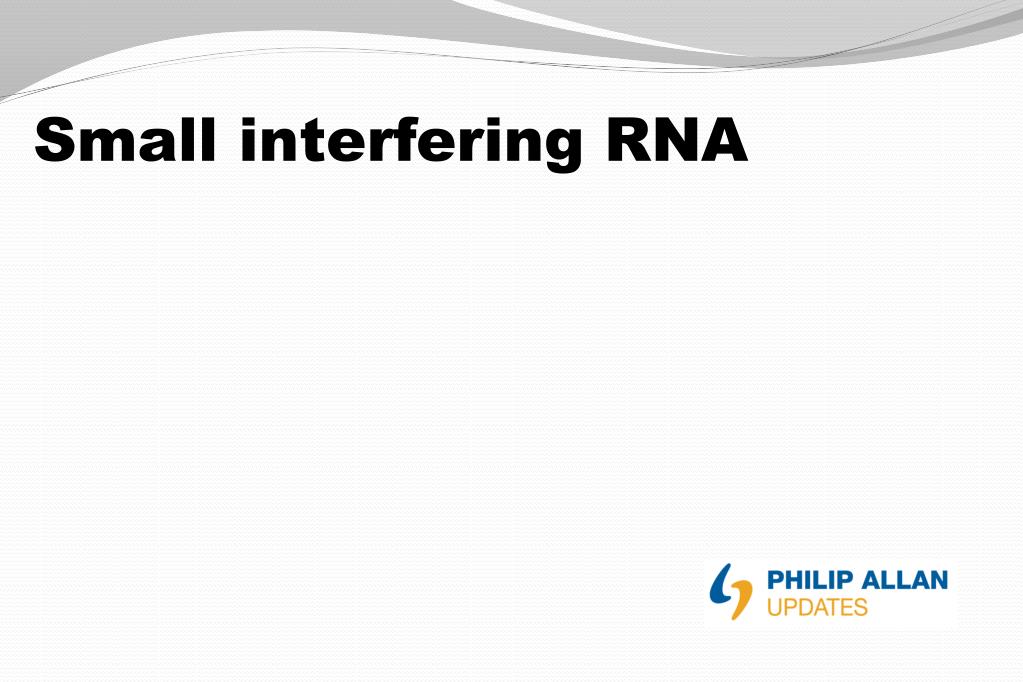 Small interfering RNA

PHILIP ALLAN
UPDATES